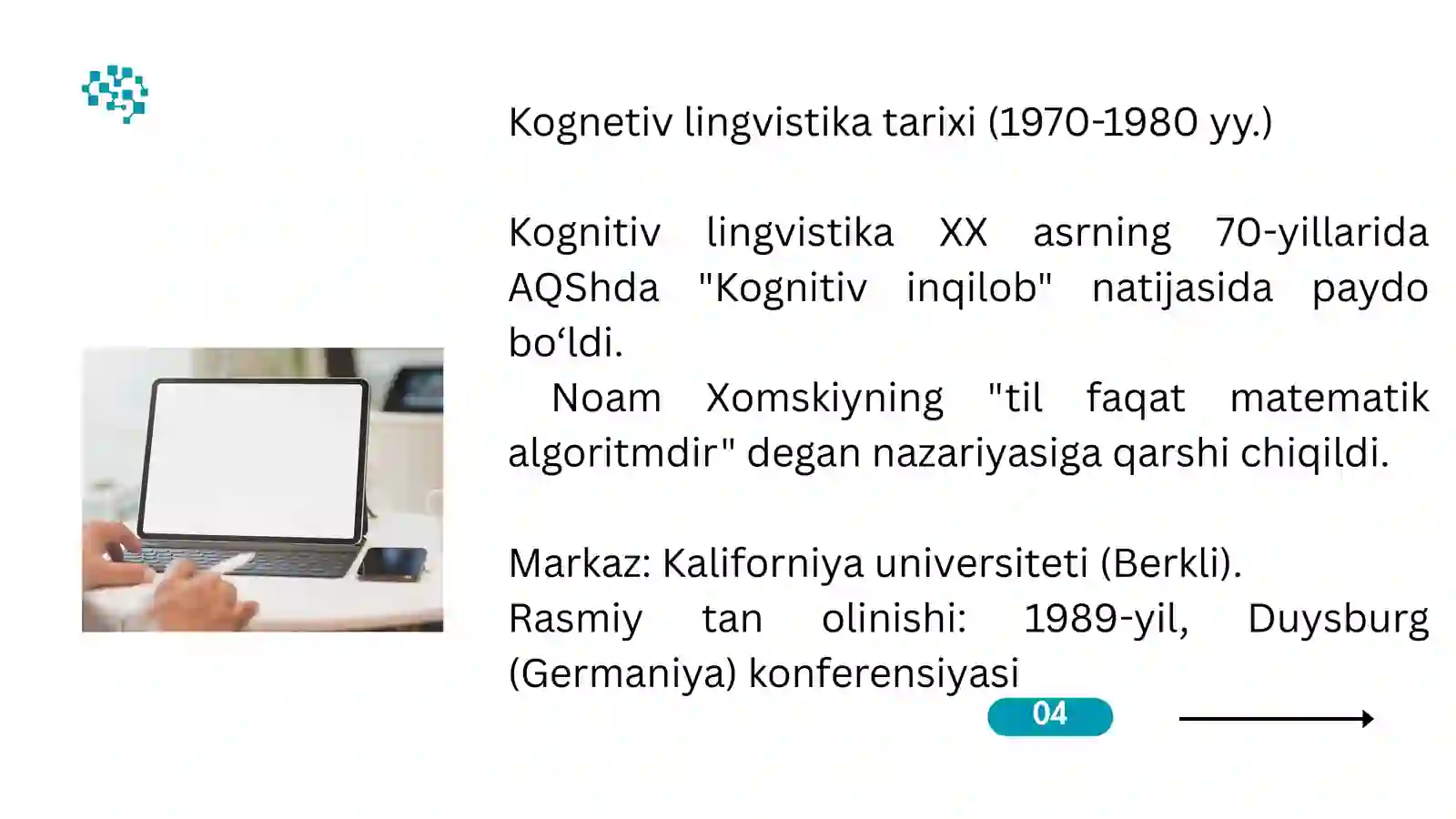 Kognetiv lingvistika tarixi (1970-1980 yy.)

Kognitiv lingvistika XX asrning 70-yillarida AQShda "Kognitiv inqilob" natijasida paydo bo‘ldi.
Noam Xomskiyning "til faqat matematik algoritmdir" degan nazariyasiga qarshi chiqildi.

Markaz: Kaliforniya universiteti (Berkli).
Rasmiy tan olinishi: 1989-yil, Duysburg (Germaniya) konferensiyasi

04